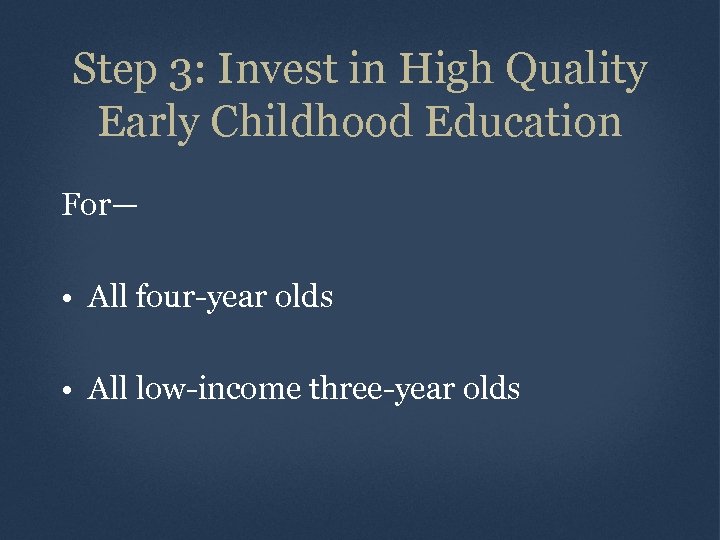 Step 3: Invest in High Quality Early Childhood Education

For—

• All four-year olds

• All low-income three-year olds